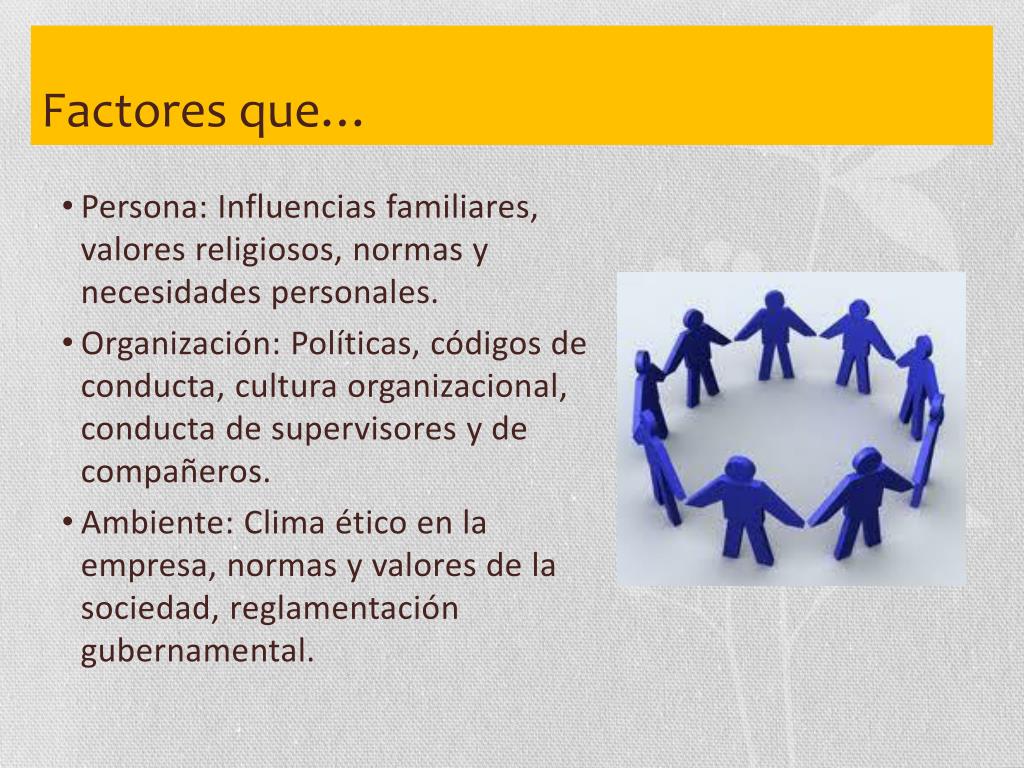 Factores que…

• Persona: Influencias familiares, valores religiosos, normas y necesidades personales.
• Organización: Políticas, códigos de conducta, cultura organizacional, conducta de supervisores y de compañeros.
• Ambiente: Clima ético en la empresa, normas y valores de la sociedad, reglamentación gubernamental.